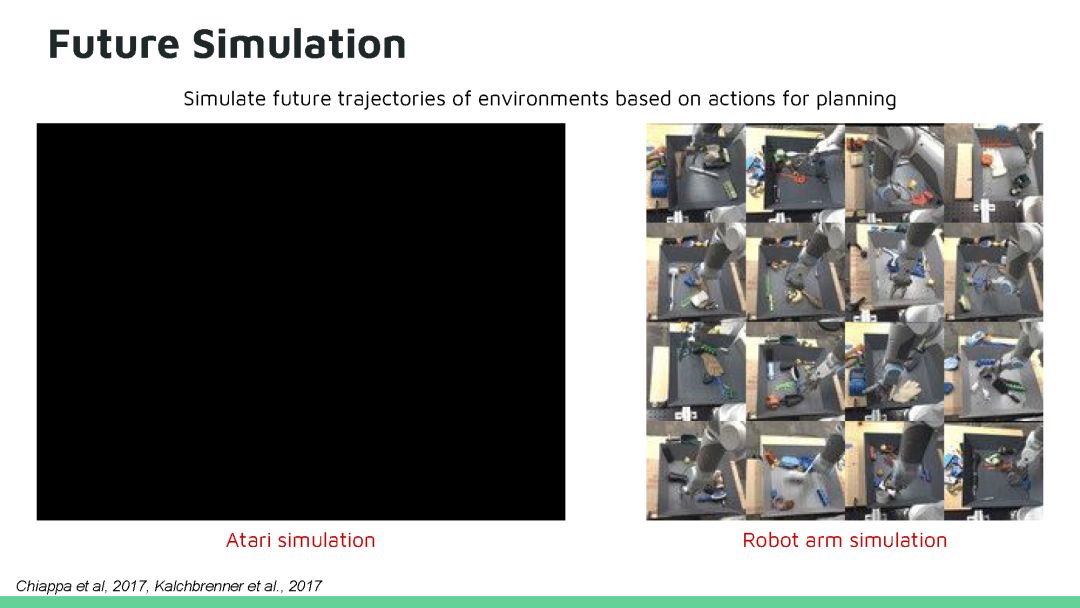 Future Simulation

Simulate future trajectories of environments based on actions for planning

Atari simulation

Robot arm simulation

Chiappa et al, 2017, Kalchbrenner et al., 2017